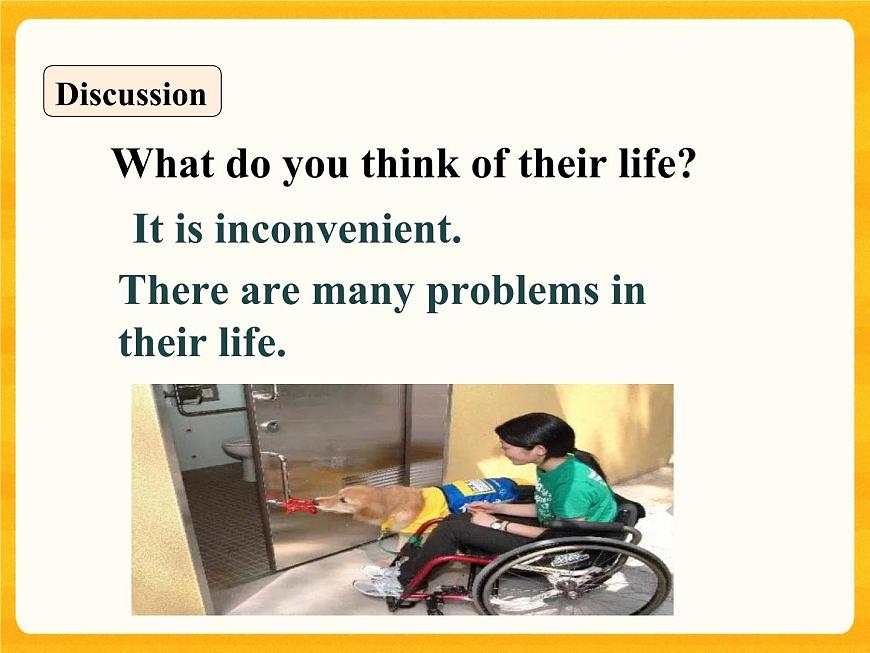 Discussion

What do you think of their life?

It is inconvenient.

There are many problems in their life.